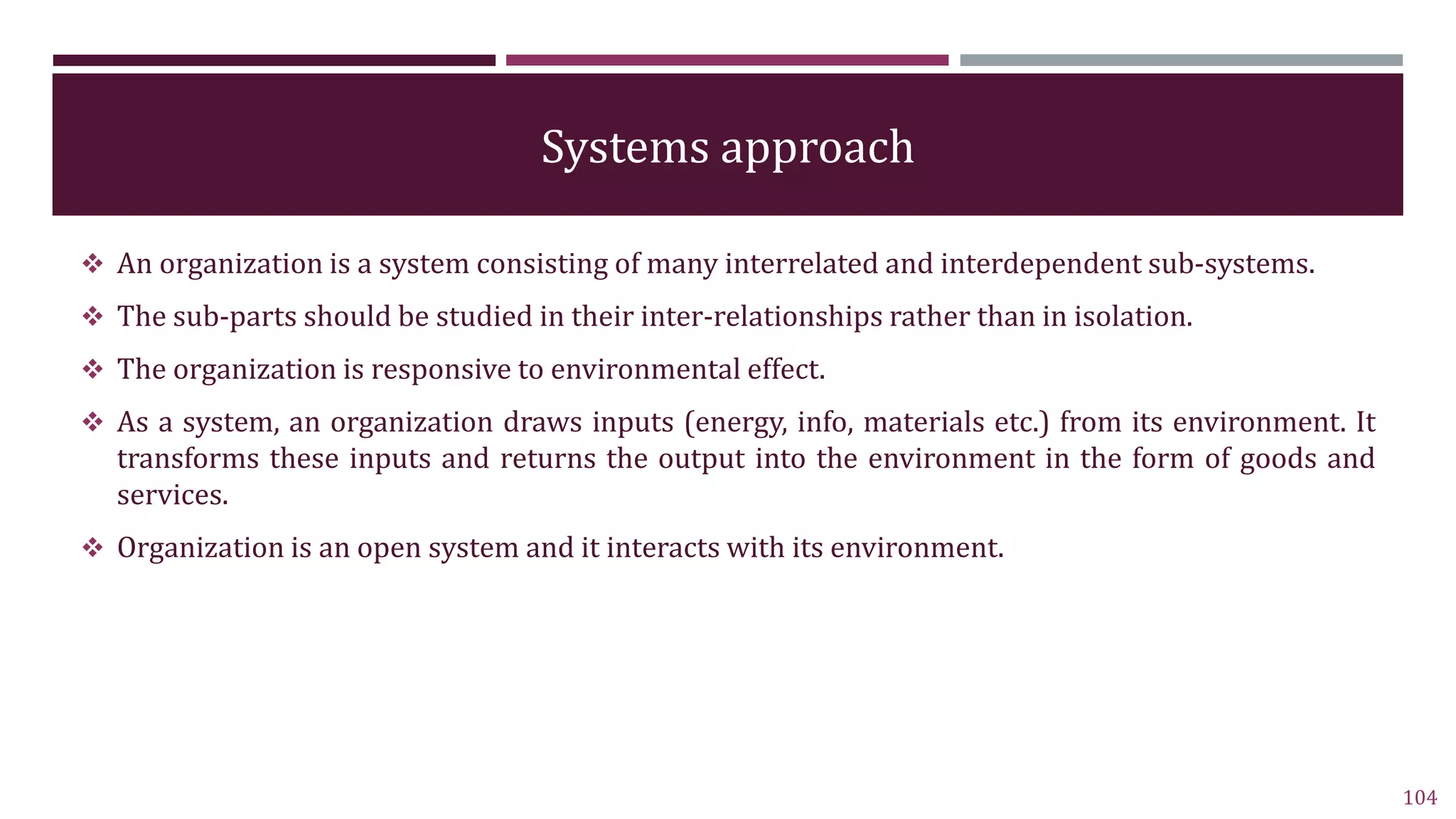 Systems approach

❖ An organization is a system consisting of many interrelated and interdependent sub-systems.

❖ The sub-parts should be studied in their inter-relationships rather than in isolation.

❖ The organization is responsive to environmental effect.

❖ As a system, an organization draws inputs (energy, info, materials etc.) from its environment. It transforms these inputs and returns the output into the environment in the form of goods and services.

❖ Organization is an open system and it interacts with its environment.

104